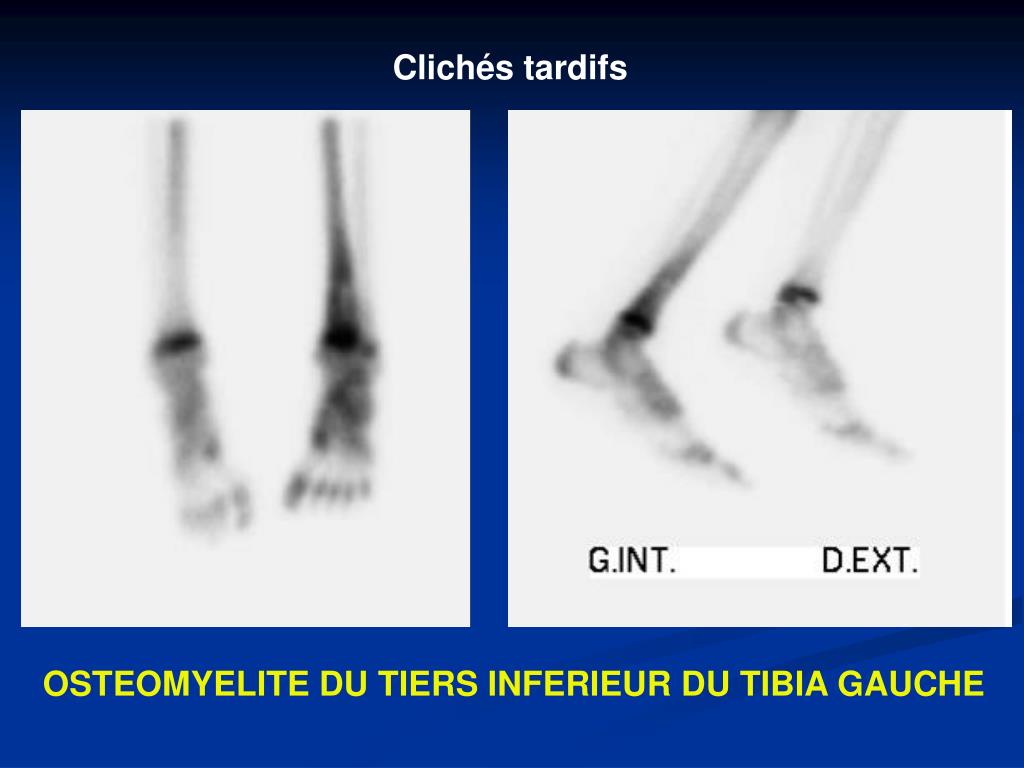 Clichés tardifs

G.INT. D.EXT.

OSTEOMYELITE DU TIERS INFERIEUR DU TIBIA GAUCHE